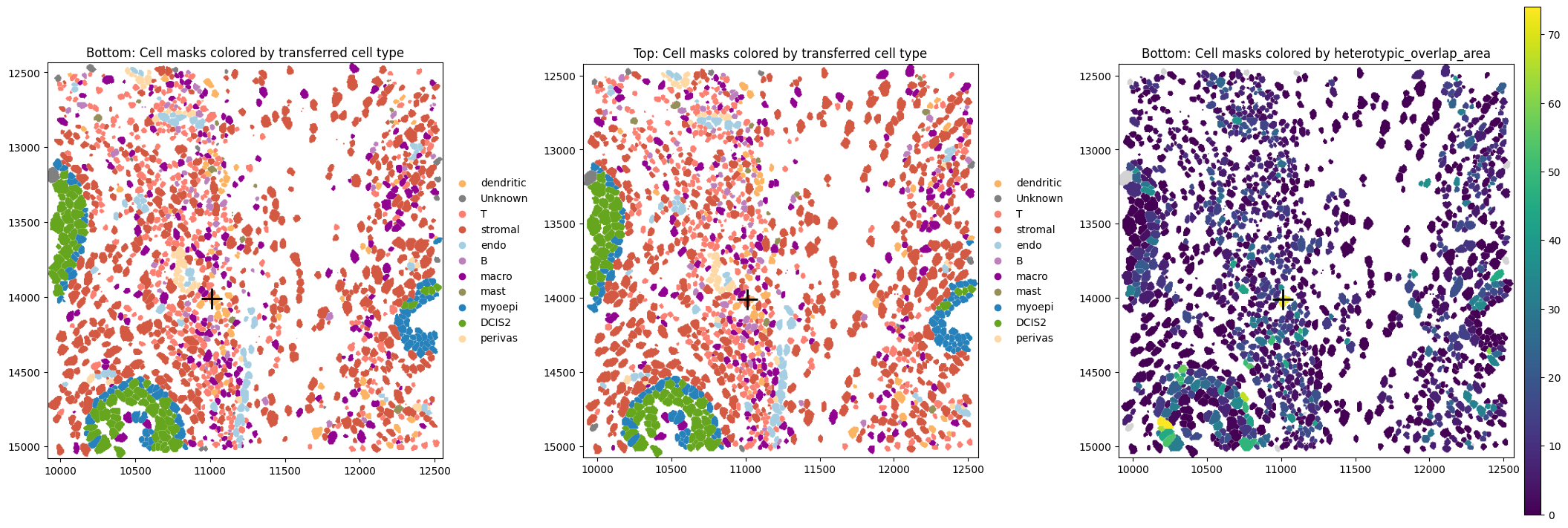 Bottom: Cell masks colored by transferred cell type

12500
13000
13500
14000
14500
15000

10000 10500 11000 11500 12000 12500

dendritic
Unknown
T
stromal
endo
B
macro
mast
myoepi
DCIS2
perivas

Top: Cell masks colored by transferred cell type

12500
13000
13500
14000
14500
15000

10000 10500 11000 11500 12000 12500

dendritic
Unknown
T
stromal
endo
B
macro
mast
myoepi
DCIS2
perivas

Bottom: Cell masks colored by heterotypic_overlap_area

12500
13000
13500
14000
14500
15000

10000 10500 11000 11500 12000 12500

70
60
50
40
30
20
10
0